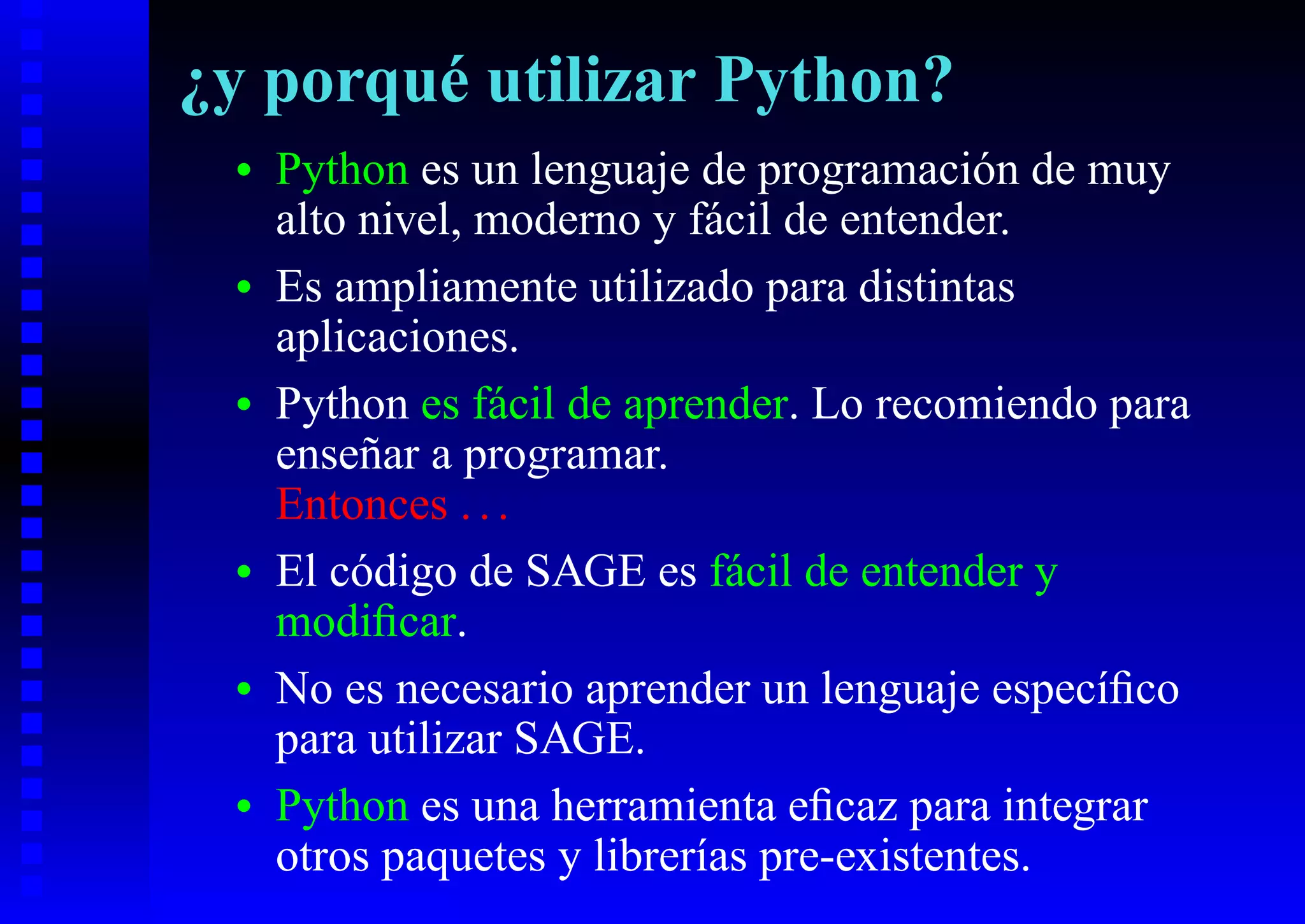 ¿y porqué utilizar Python?

• Python es un lenguaje de programación de muy alto nivel, moderno y fácil de entender.

• Es ampliamente utilizado para distintas aplicaciones.

• Python es fácil de aprender. Lo recomiendo para enseñar a programar.
Entonces . . .

• El código de SAGE es fácil de entender y modificar.

• No es necesario aprender un lenguaje específico para utilizar SAGE.

• Python es una herramienta eficaz para integrar otros paquetes y librerías pre-existentes.